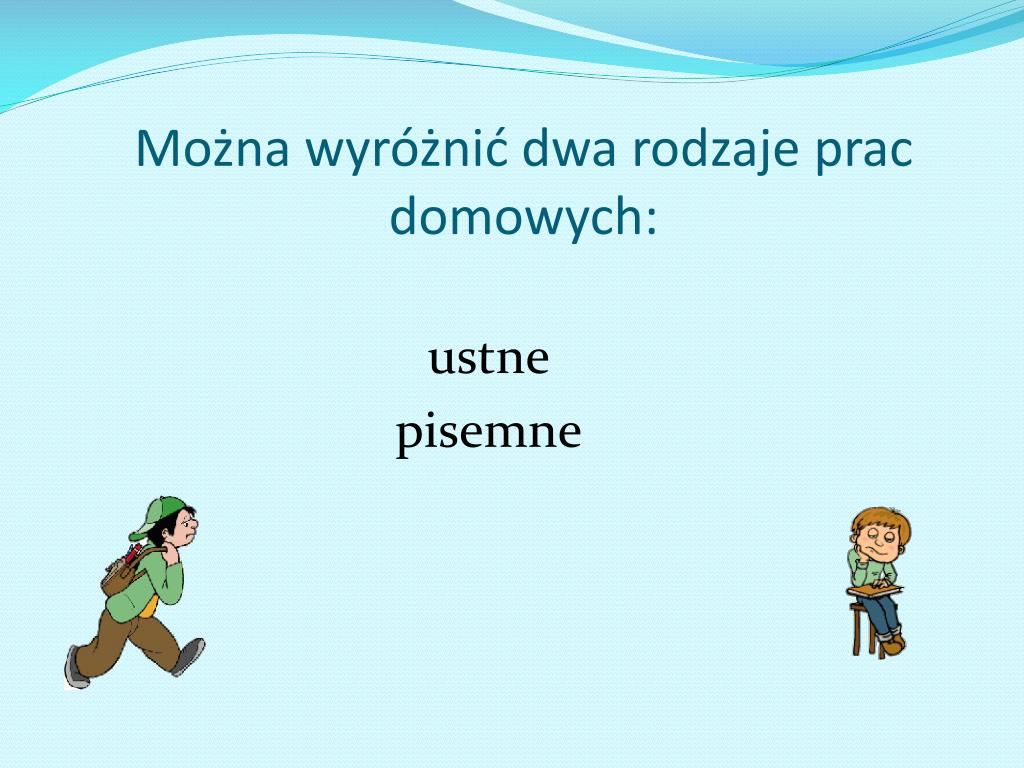 Można wyróżnić dwa rodzaje prac domowych:

ustne
pisemne